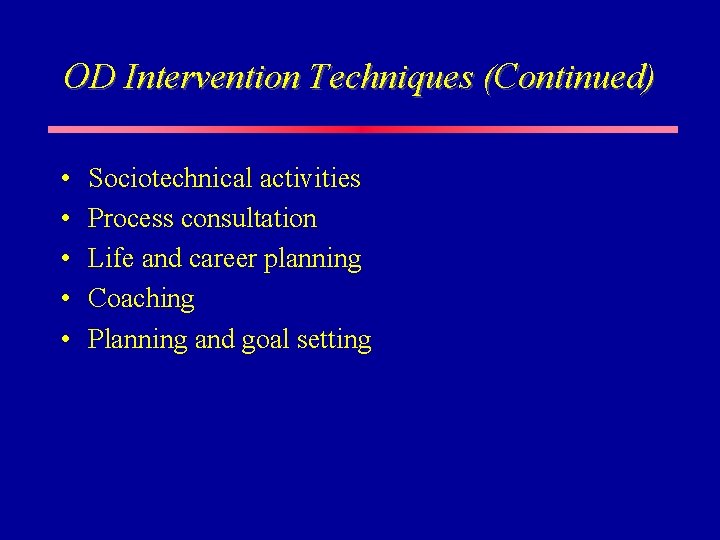 OD Intervention Techniques (Continued)

• Sociotechnical activities
• Process consultation
• Life and career planning
• Coaching
• Planning and goal setting